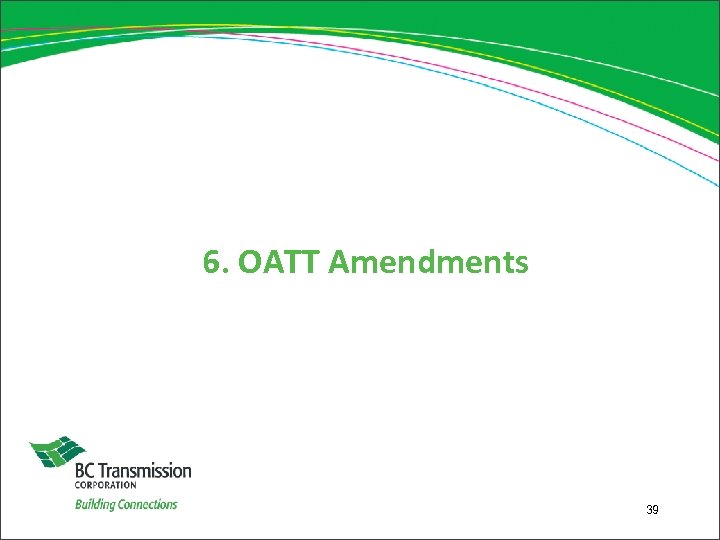 6. OATT Amendments

BC Transmission
CORPORATION
Building Connections

39